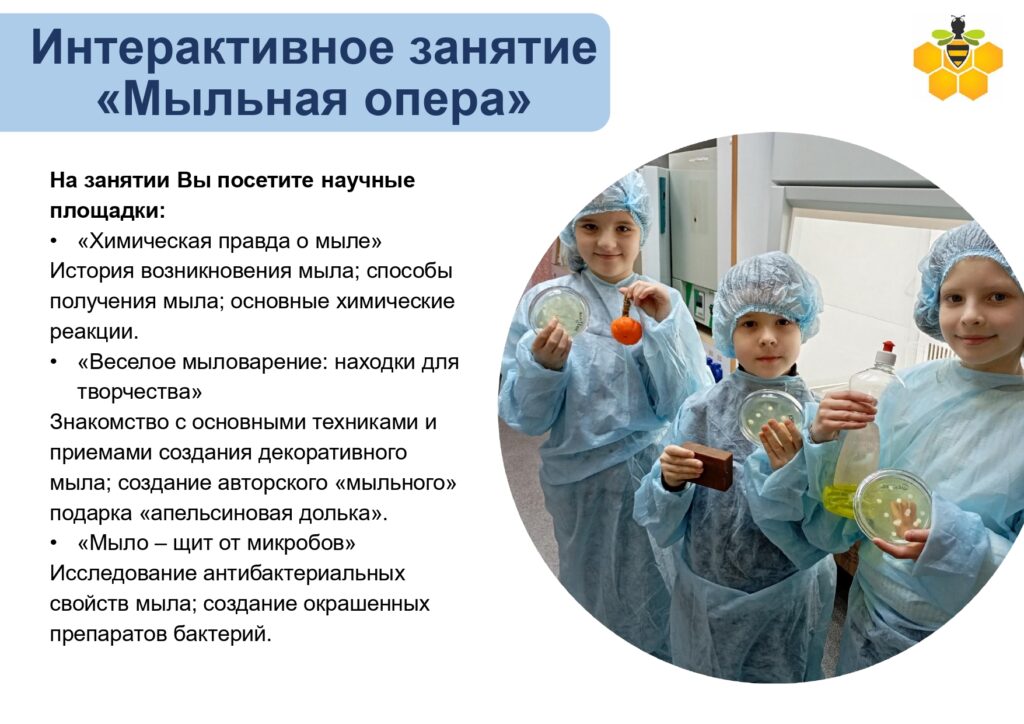 Интерактивное занятие «Мыльная опера»

На занятии Вы посетите научные площадки:

• «Химическая правда о мыле»

История возникновения мыла; способы получения мыла; основные химические реакции.

• «Веселое мыловарение: находки для творчества»

Знакомство с основными техниками и приемами создания декоративного мыла; создание авторского «мыльного» подарка «апельсиновая долька».

• «Мыло – щит от микробов»

Исследование антибактериальных свойств мыла; создание окрашенных препаратов бактерий.